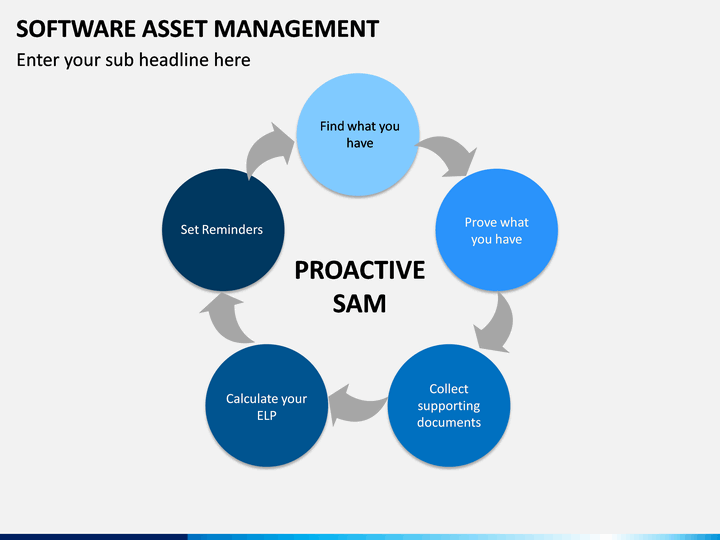 SOFTWARE ASSET MANAGEMENT

Enter your sub headline here

Find what you have

Prove what you have

Collect supporting documents

Calculate your ELP

Set Reminders

PROACTIVE SAM